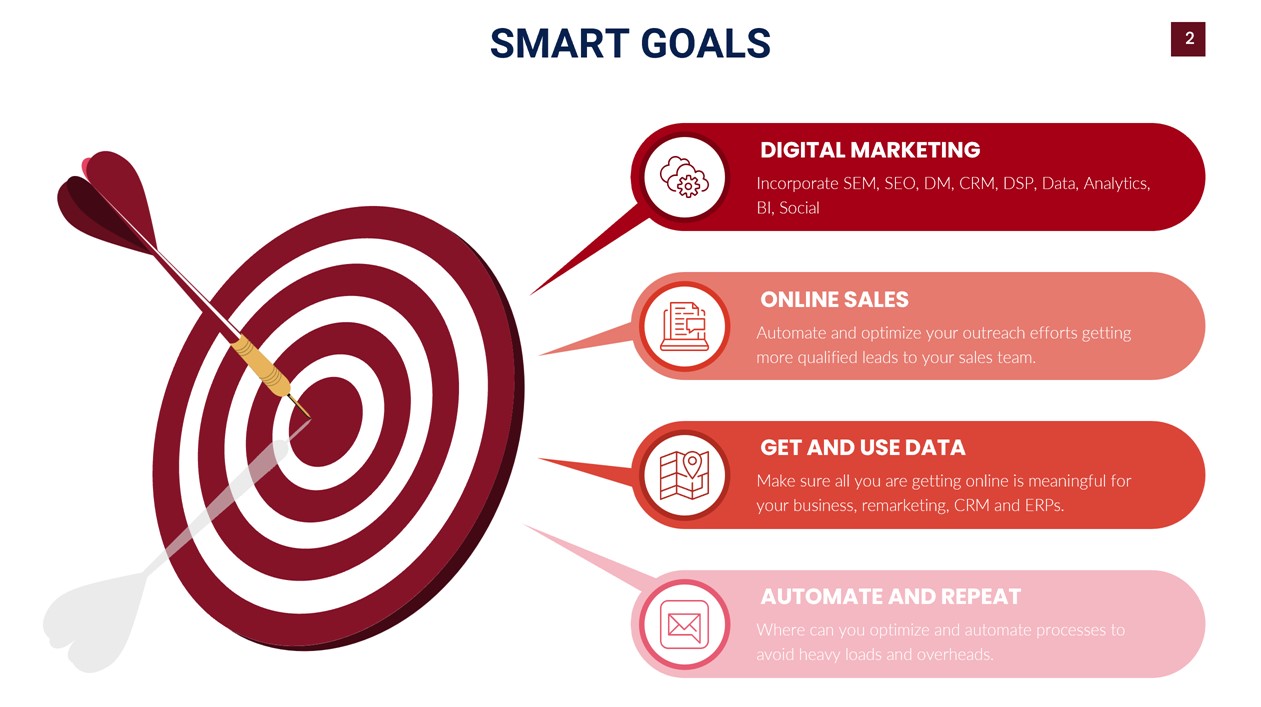 SMART GOALS

2

DIGITAL MARKETING

Incorporate SEM, SEO, DM, CRM, DSP, Data, Analytics, BI, Social

ONLINE SALES

Automate and optimize your outreach efforts getting more qualified leads to your sales team.

GET AND USE DATA

Make sure all you are getting online is meaningful for your business, remarketing, CRM and ERPs.

AUTOMATE AND REPEAT

Where can you optimize and automate processes to avoid heavy loads and overheads.